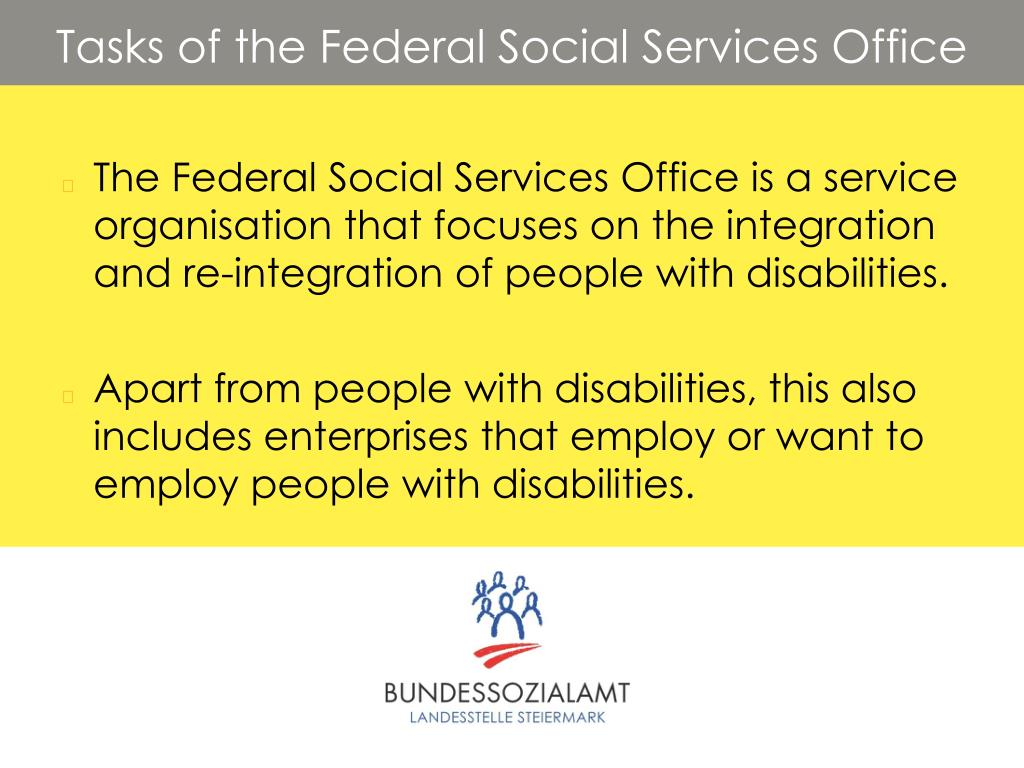 Tasks of the Federal Social Services Office

The Federal Social Services Office is a service organisation that focuses on the integration and re-integration of people with disabilities.

Apart from people with disabilities, this also includes enterprises that employ or want to employ people with disabilities.

BUNDESSOZIALAMT
LANDESSTELLE STEIERMARK